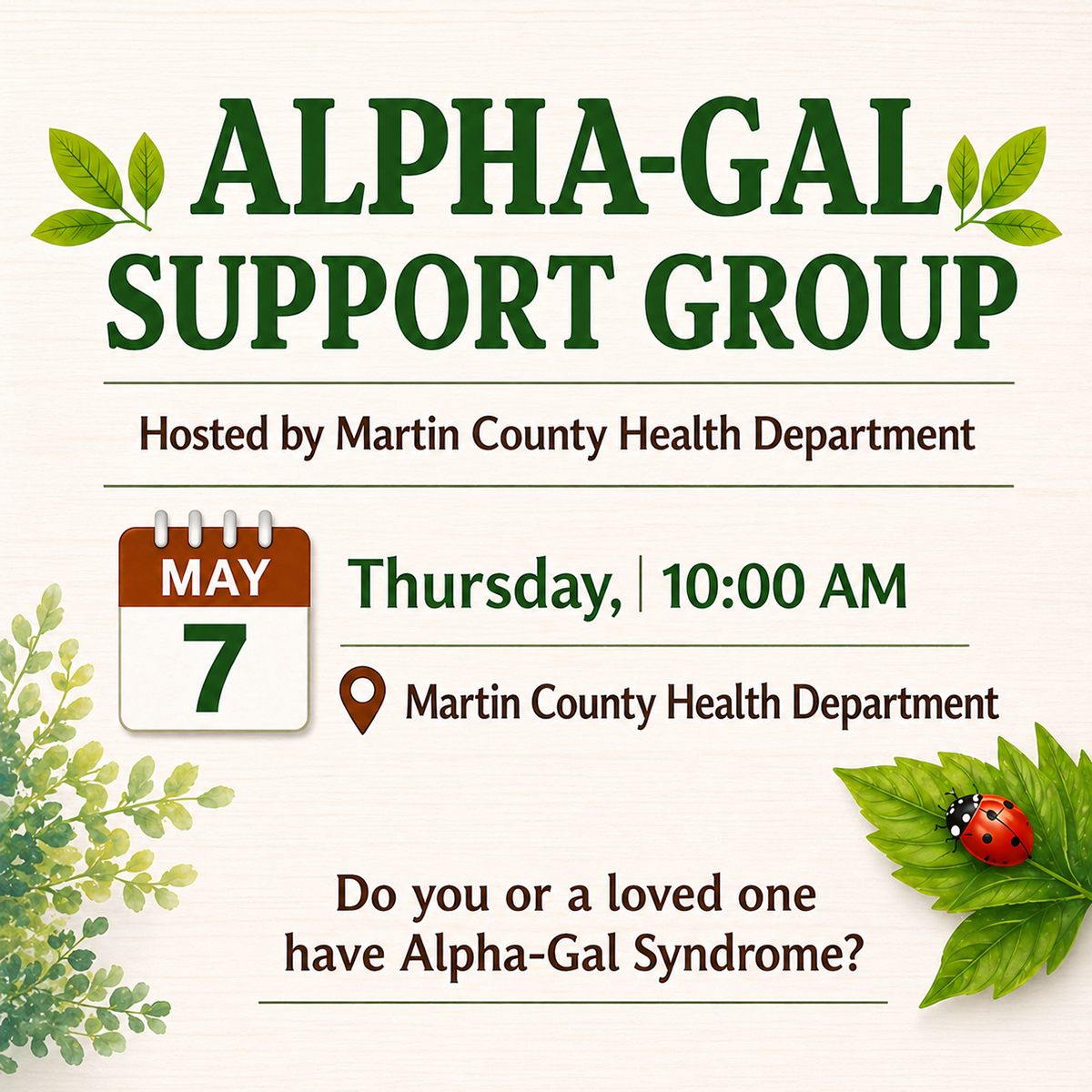 ALPHA-GAL SUPPORT GROUP

Hosted by Martin County Health Department

MAY
7

Thursday, | 10:00 AM

Martin County Health Department

Do you or a loved one have Alpha-Gal Syndrome?